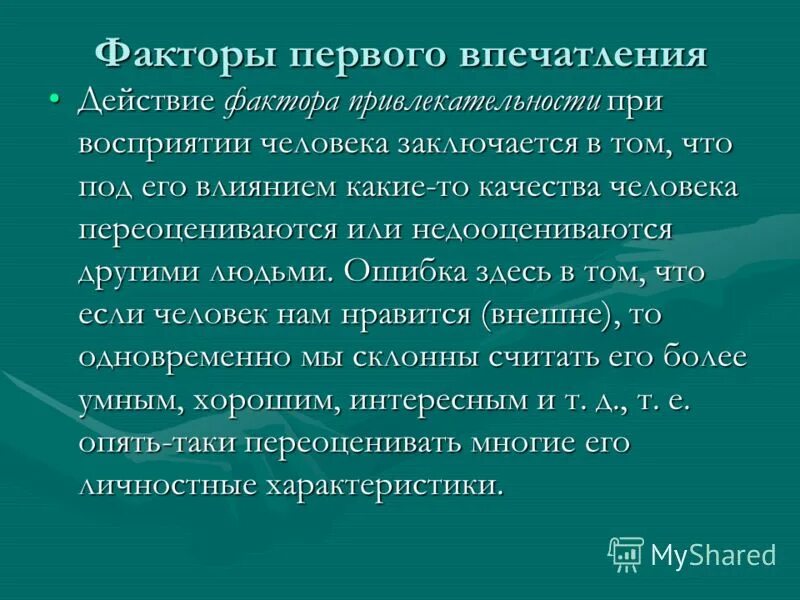 Факторы первого впечатления

• Действие фактора привлекательности при восприятии человека заключается в том, что под его влиянием какие-то качества человека переоцениваются или недооцениваются другими людьми. Ошибка здесь в том, что если человек нам нравится (внешне), то одновременно мы склонны считать его более умным, хорошим, интересным и т. д., т. е. опять-таки переоценивать многие его личностные характеристики.

MyShared